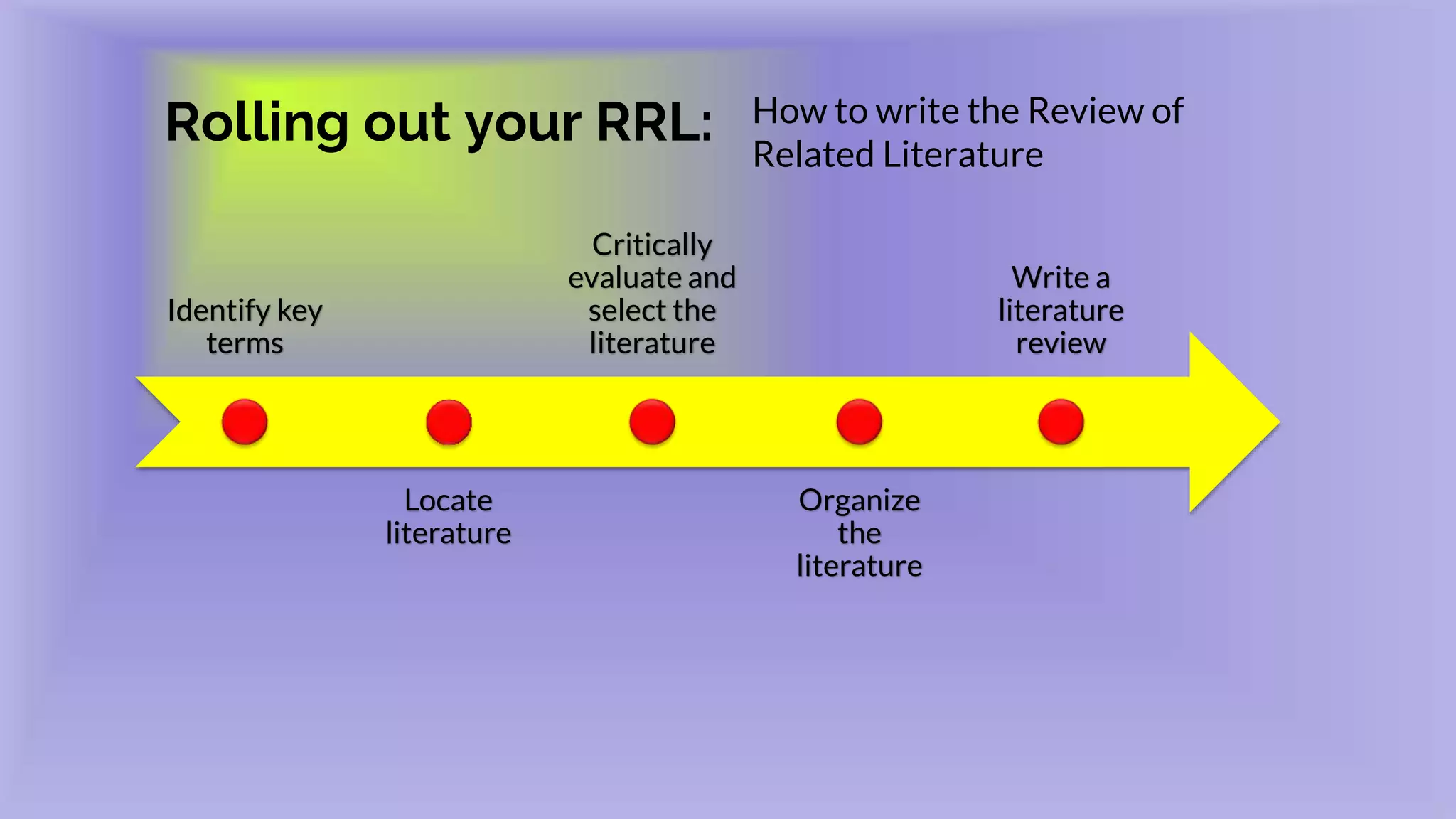 Rolling out your RRL: How to write the Review of Related Literature

Identify key terms

Locate literature

Critically evaluate and select the literature

Organize the literature

Write a literature review